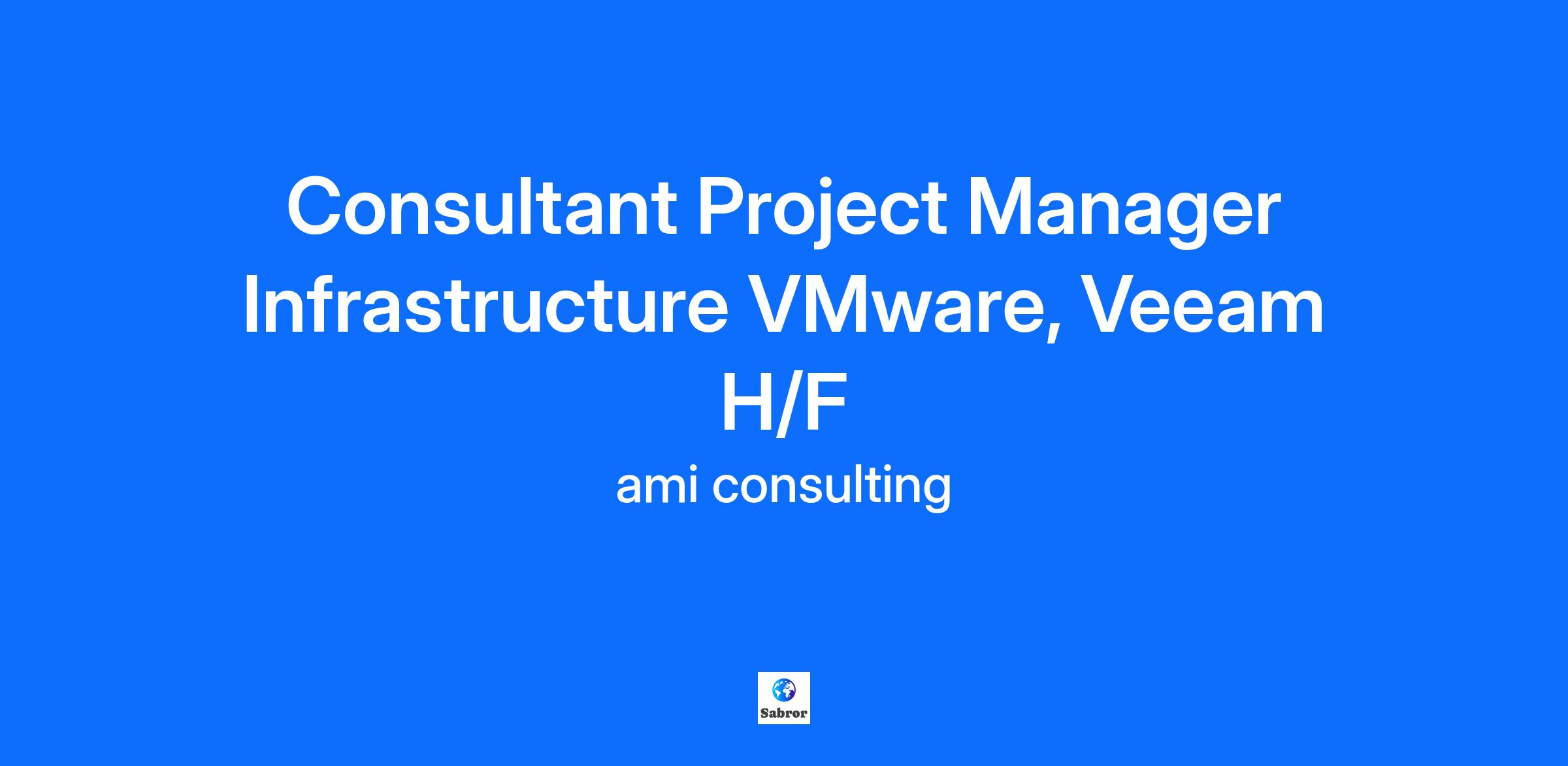 Consultant Project Manager Infrastructure VMware, Veeam H/F

ami consulting

Sabror